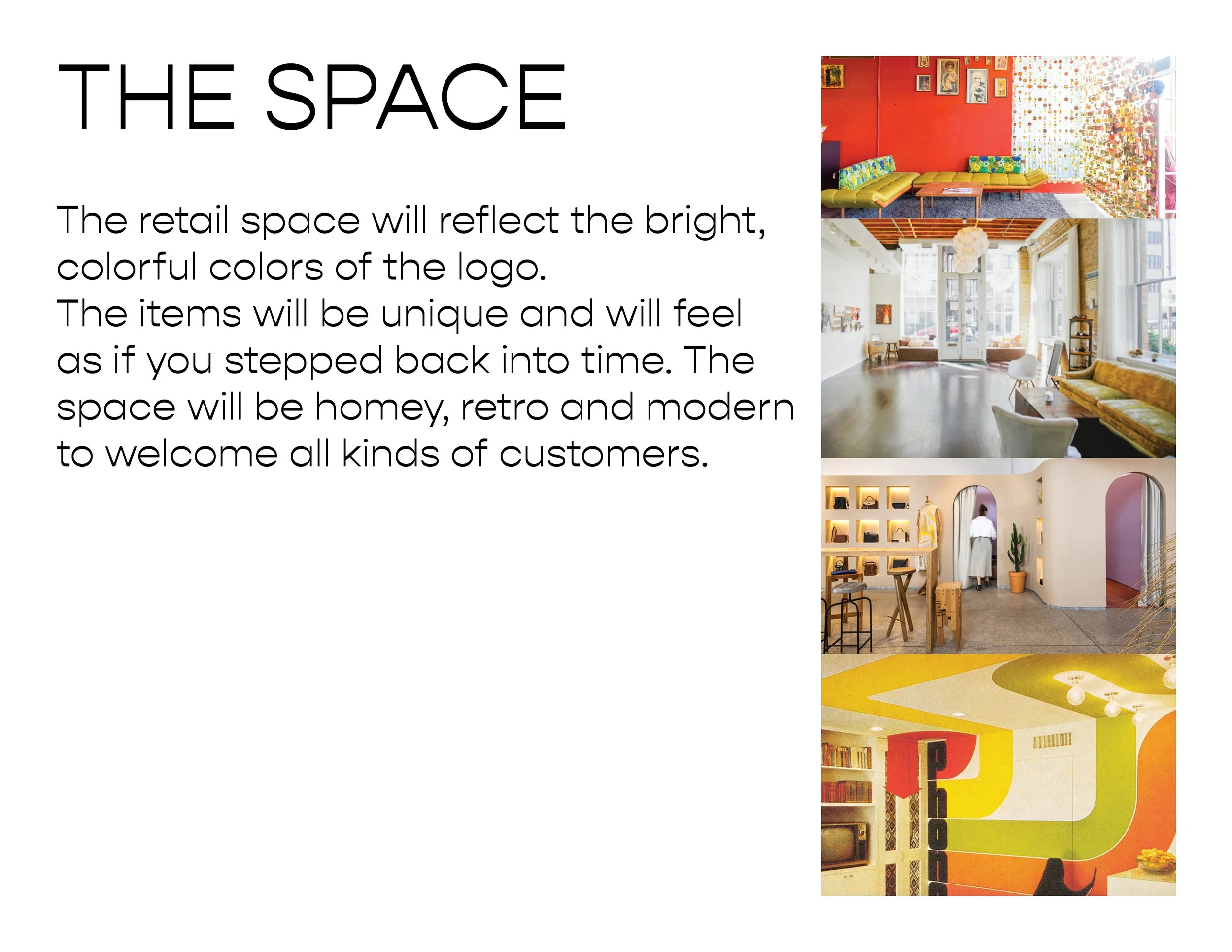 THE SPACE

The retail space will reflect the bright, colorful colors of the logo.
The items will be unique and will feel as if you stepped back into time. The space will be homey, retro and modern to welcome all kinds of customers.

Phone